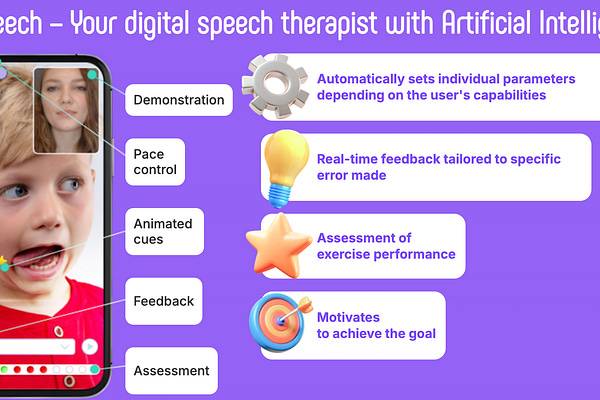 eech – Your digital speech therapist with Artificial Intellig

Demonstration

Pace control

Animated cues

Feedback

Assessment

Automatically sets individual parameters depending on the user's capabilities

Real-time feedback tailored to specific error made

Assessment of exercise performance

Motivates to achieve the goal